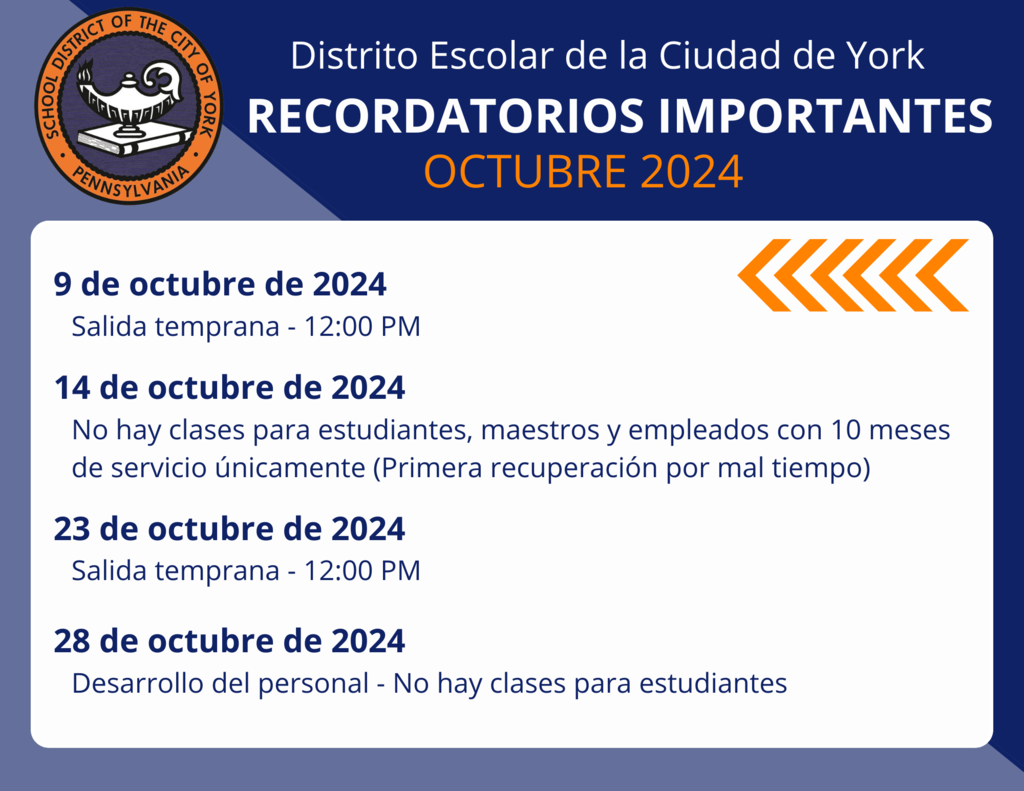 SCHOOL DISTRICT OF THE CITY OF YORK PENNSYLVANIA

Distrito Escolar de la Ciudad de York
RECORDATORIOS IMPORTANTES
OCTUBRE 2024

9 de octubre de 2024
Salida temprana - 12:00 PM

14 de octubre de 2024
No hay clases para estudiantes, maestros y empleados con 10 meses de servicio únicamente (Primera recuperación por mal tiempo)

23 de octubre de 2024
Salida temprana - 12:00 PM

28 de octubre de 2024
Desarrollo del personal - No hay clases para estudiantes